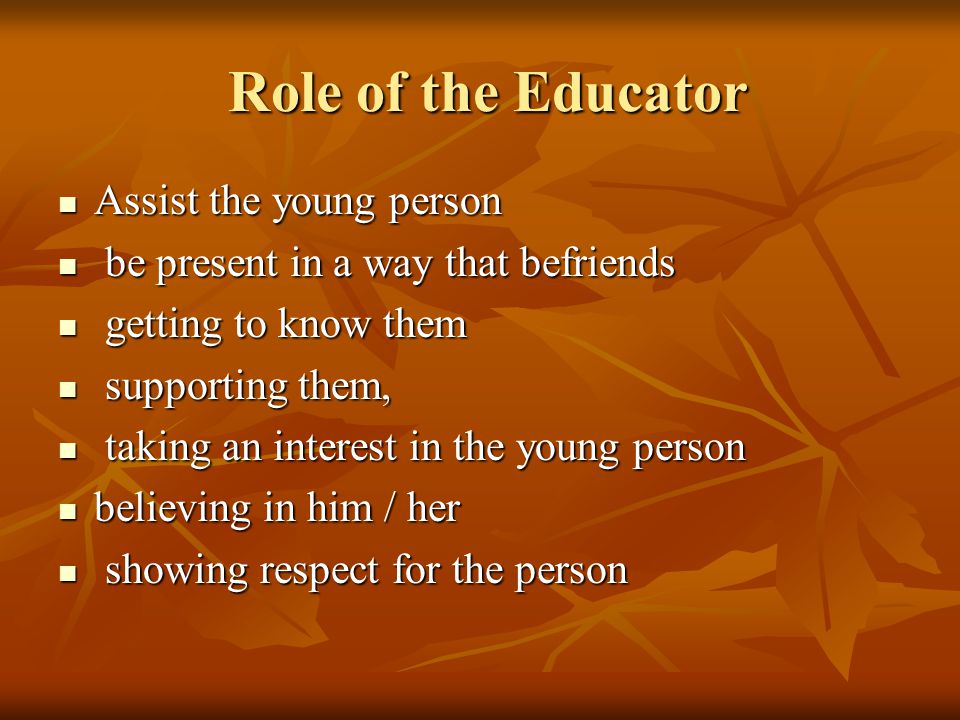 Role of the Educator

- Assist the young person
- be present in a way that befriends
- getting to know them
- supporting them,
- taking an interest in the young person
- believing in him / her
- showing respect for the person